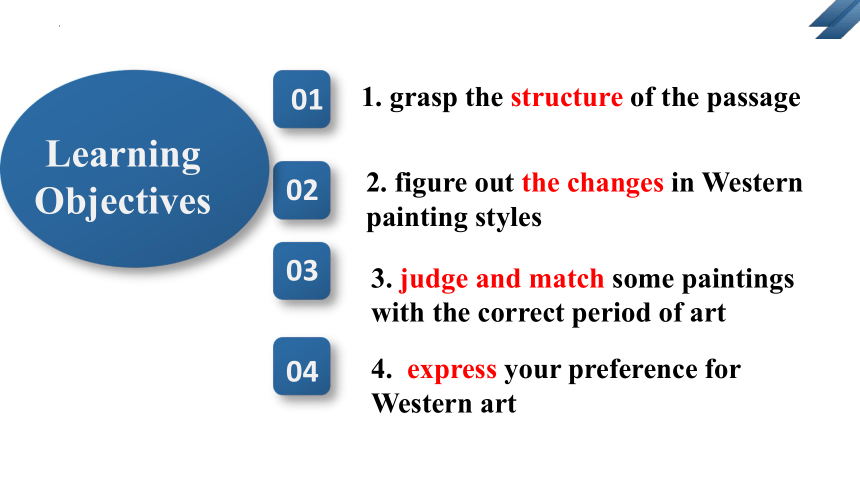 Learning Objectives

01

1. grasp the structure of the passage

02

2. figure out the changes in Western painting styles

03

3. judge and match some paintings with the correct period of art

04

4. express your preference for Western art